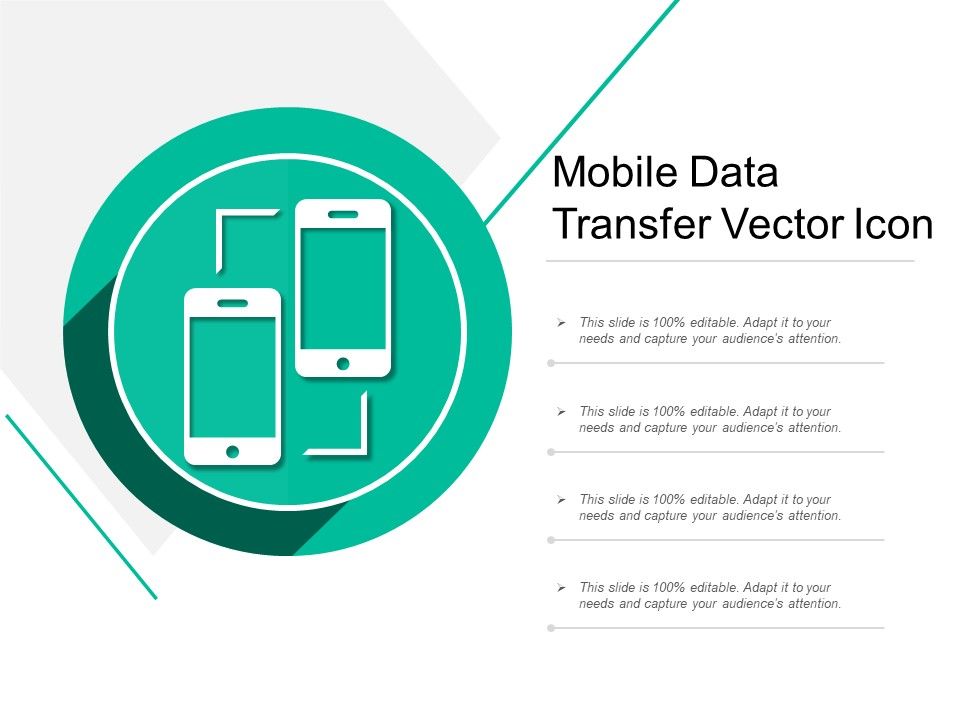 Mobile Data Transfer Vector Icon

➢ This slide is 100% editable. Adapt it to your needs and capture your audience's attention.

➢ This slide is 100% editable. Adapt it to your needs and capture your audience's attention.

➢ This slide is 100% editable. Adapt it to your needs and capture your audience's attention.

➢ This slide is 100% editable. Adapt it to your needs and capture your audience's attention.